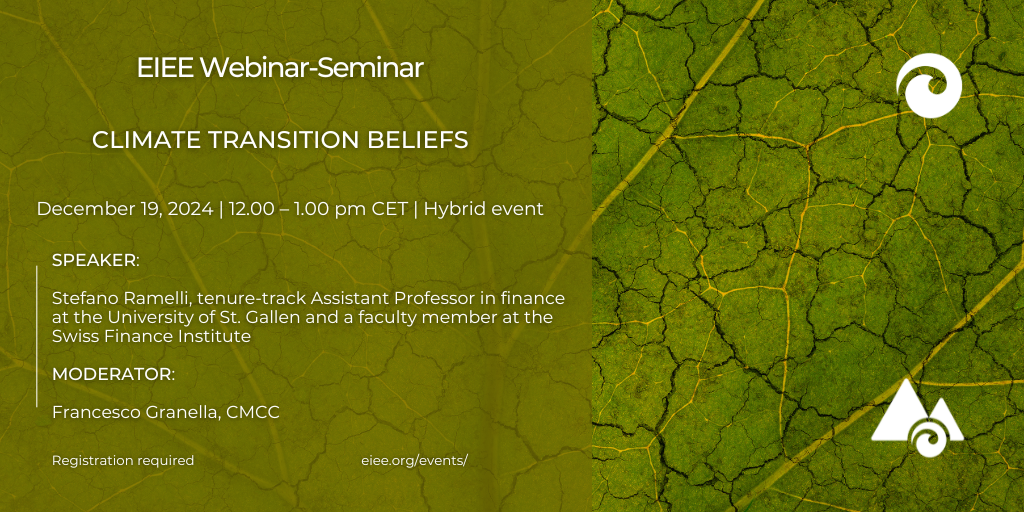 EIEE Webinar-Seminar

CLIMATE TRANSITION BELIEFS

December 19, 2024 | 12.00 – 1.00 pm CET | Hybrid event

SPEAKER:

Stefano Ramelli, tenure-track Assistant Professor in finance at the University of St. Gallen and a faculty member at the Swiss Finance Institute

MODERATOR:

Francesco Granella, CMCC

Registration required

eiee.org/events/